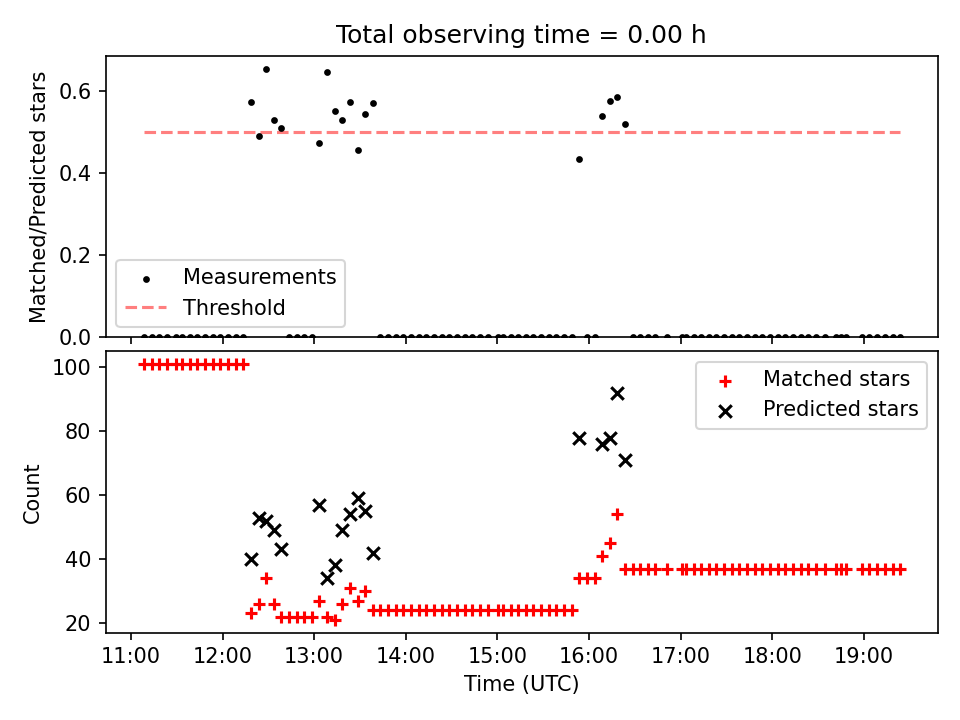 Total observing time = 0.00 h

Matched/Predicted stars

0.6
0.4
0.2
0.0

Measurements
Threshold

Count

100
80
60
40
20

Matched stars
Predicted stars

11:00
12:00
13:00
14:00
15:00
16:00
17:00
18:00
19:00

Time (UTC)